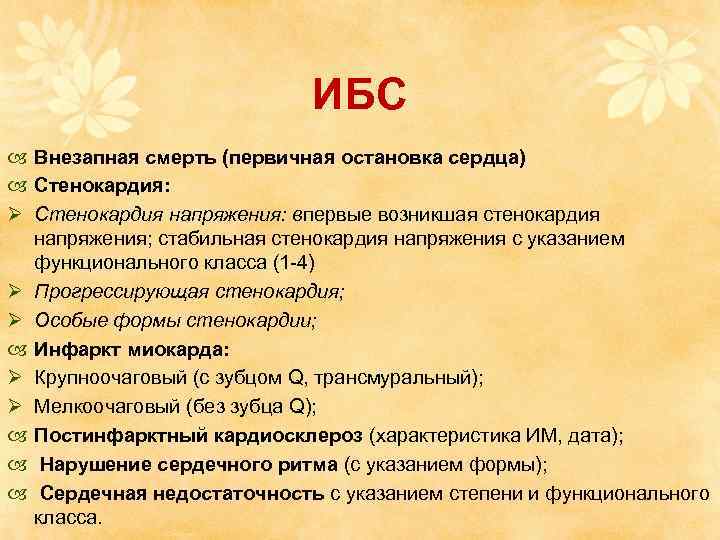 ИБС

Внезапная смерть (первичная остановка сердца)

Стенокардия:

Стенокардия напряжения: впервые возникшая стенокардия напряжения; стабильная стенокардия напряжения с указанием функционального класса (1-4)

Прогрессирующая стенокардия;

Особые формы стенокардии;

Инфаркт миокарда:

Крупноочаговый (с зубцом Q, трансмуральный);

Мелкоочаговый (без зубца Q);

Постинфарктный кардиосклероз (характеристика ИМ, дата);

Нарушение сердечного ритма (с указанием формы);

Сердечная недостаточность с указанием степени и функционального класса.